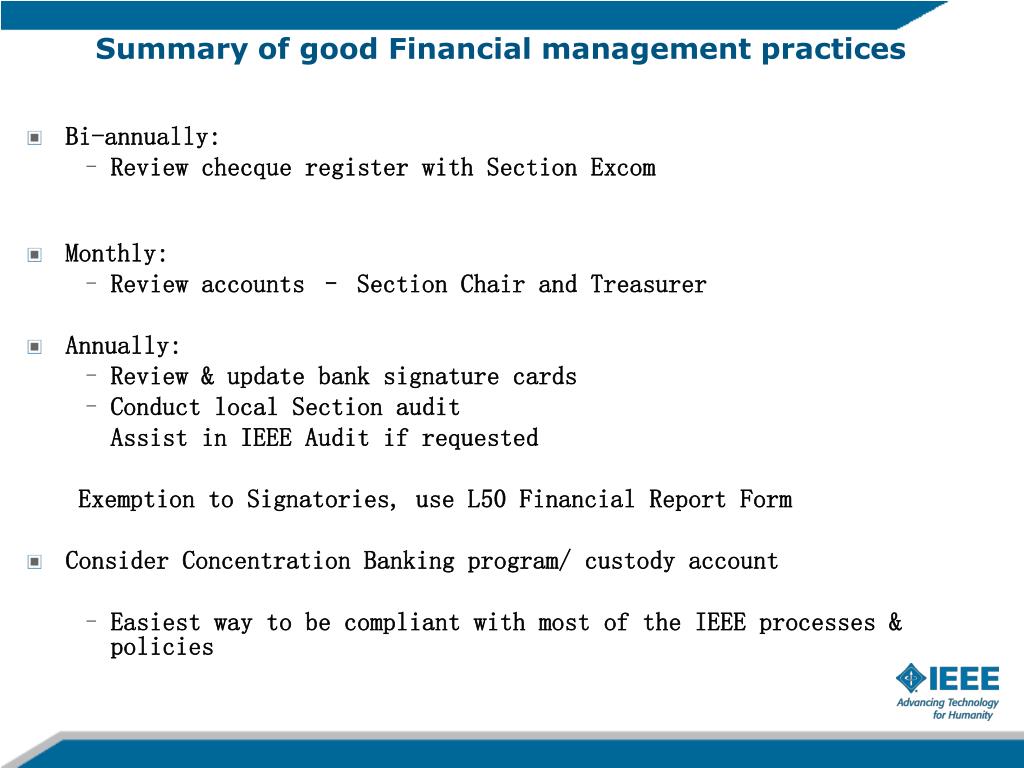 Summary of good Financial management practices

Bi-annually:
– Review checque register with Section Excom

Monthly:
– Review accounts – Section Chair and Treasurer

Annually:
– Review & update bank signature cards
– Conduct local Section audit
Assist in IEEE Audit if requested

Exemption to Signatories, use L50 Financial Report Form

Consider Concentration Banking program/ custody account

– Easiest way to be compliant with most of the IEEE processes & policies

IEEE
Advancing Technology for Humanity